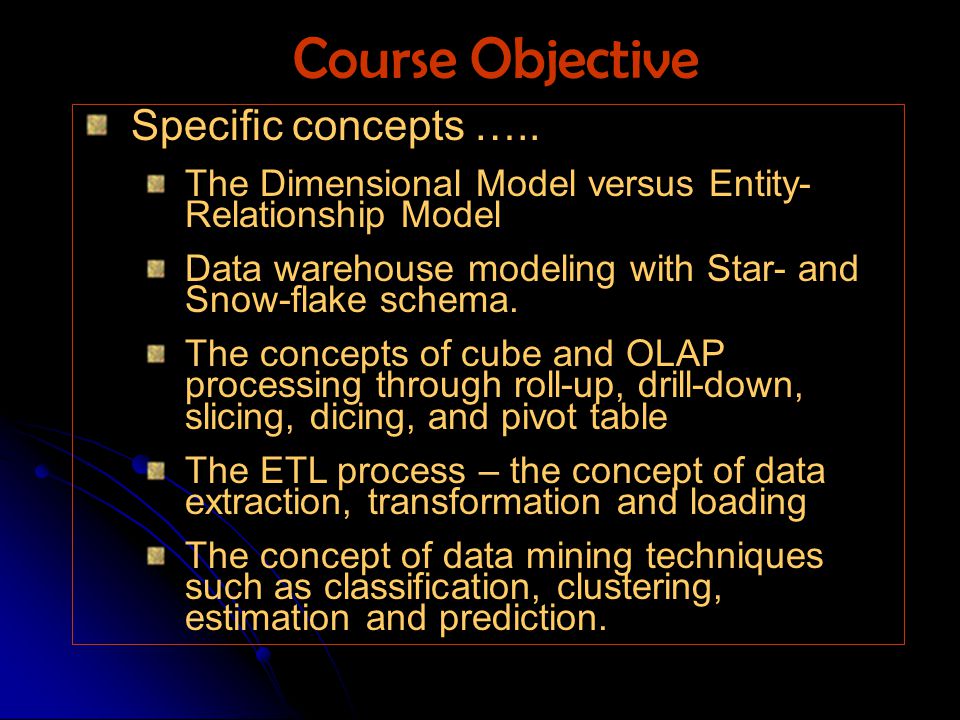 Course Objective

Specific concepts …..

The Dimensional Model versus Entity-Relationship Model

Data warehouse modeling with Star- and Snow-flake schema.

The concepts of cube and OLAP processing through roll-up, drill-down, slicing, dicing, and pivot table

The ETL process – the concept of data extraction, transformation and loading

The concept of data mining techniques such as classification, clustering, estimation and prediction.